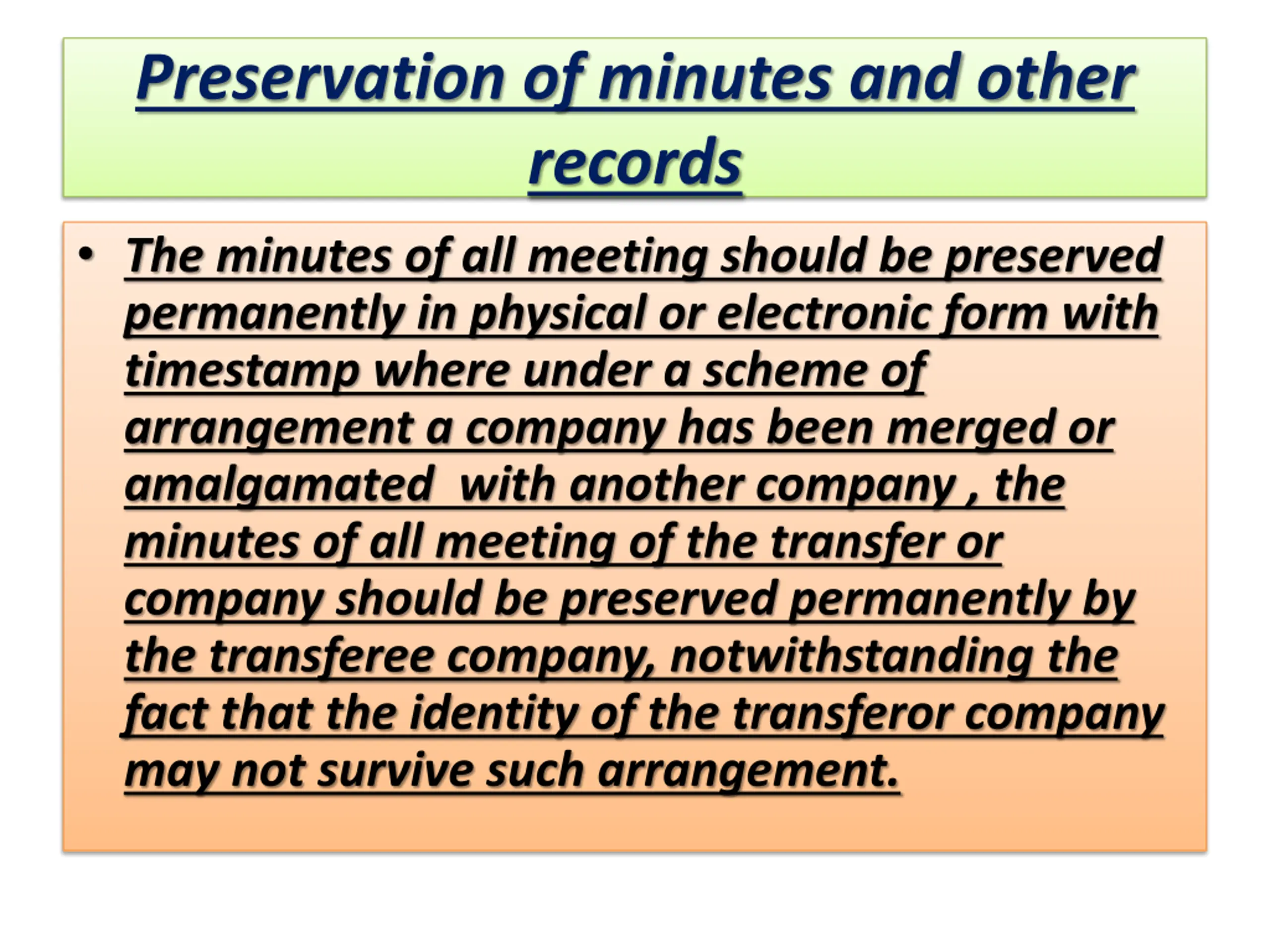 Preservation of minutes and other records

• The minutes of all meeting should be preserved permanently in physical or electronic form with timestamp where under a scheme of arrangement a company has been merged or amalgamated  with another company , the minutes of all meeting of the transfer or company should be preserved permanently by the transferee company, notwithstanding the fact that the identity of the transferor company may not survive such arrangement.